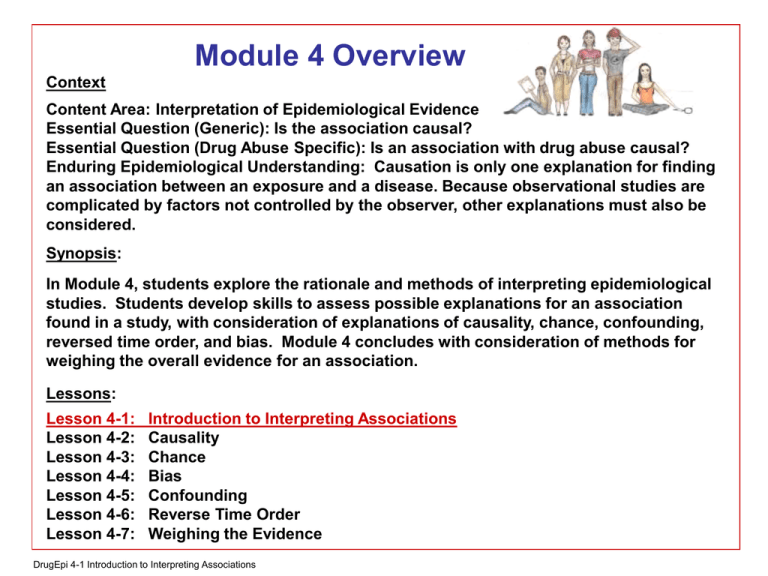 Module 4 Overview

Context

Content Area: Interpretation of Epidemiological Evidence
Essential Question (Generic): Is the association causal?
Essential Question (Drug Abuse Specific): Is an association with drug abuse causal?
Enduring Epidemiological Understanding: Causation is only one explanation for finding an association between an exposure and a disease. Because observational studies are complicated by factors not controlled by the observer, other explanations must also be considered.

Synopsis:

In Module 4, students explore the rationale and methods of interpreting epidemiological studies. Students develop skills to assess possible explanations for an association found in a study, with consideration of explanations of causality, chance, confounding, reversed time order, and bias. Module 4 concludes with consideration of methods for weighing the overall evidence for an association.

Lessons:

Lesson 4-1: Introduction to Interpreting Associations
Lesson 4-2: Causality
Lesson 4-3: Chance
Lesson 4-4: Bias
Lesson 4-5: Confounding
Lesson 4-6: Reverse Time Order
Lesson 4-7: Weighing the Evidence

DrugEpi 4-1 Introduction to Interpreting Associations